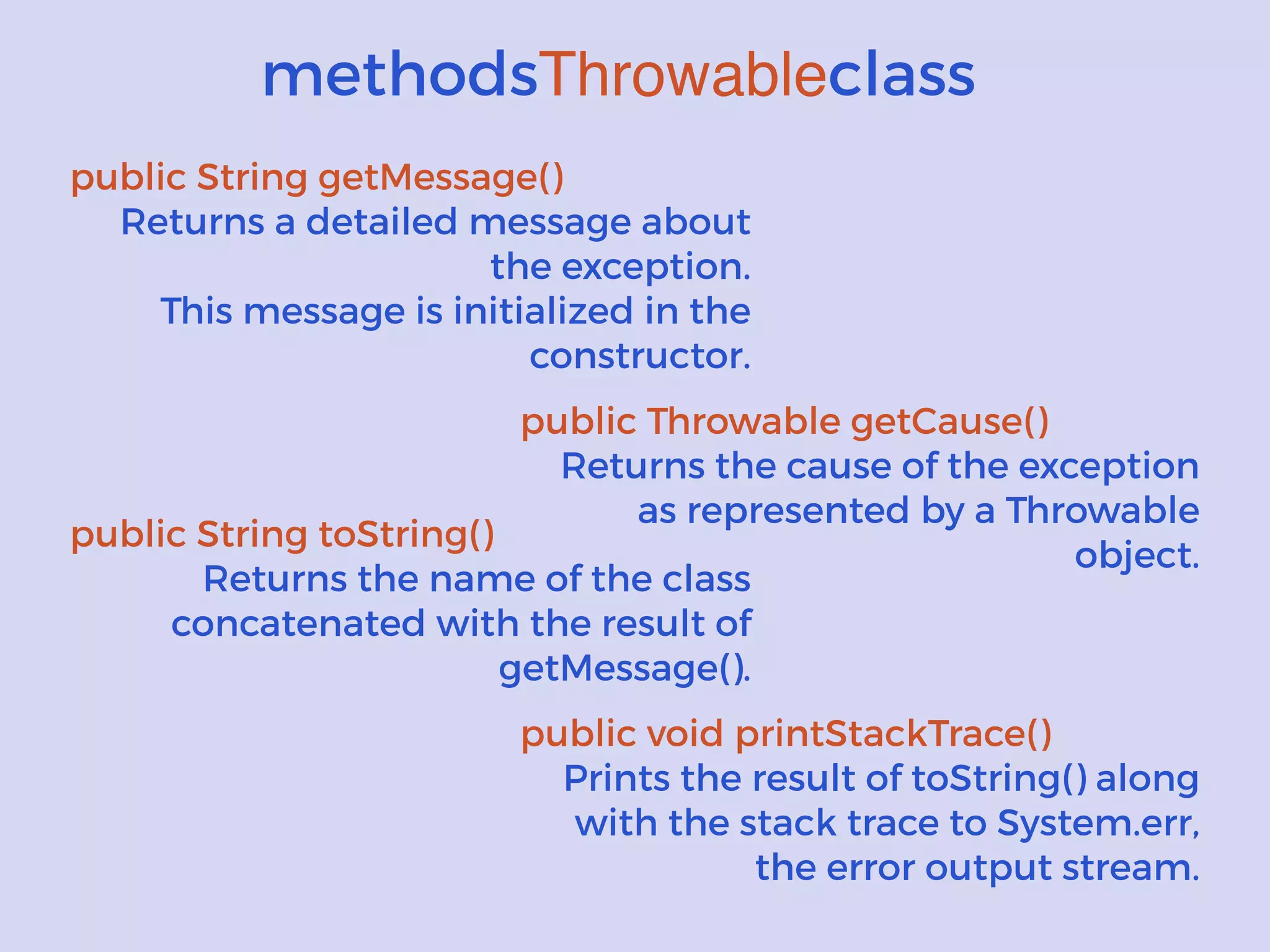 methodsThrowableclass

public String getMessage()
Returns a detailed message about the exception.
This message is initialized in the constructor.

public Throwable getCause()
Returns the cause of the exception as represented by a Throwable object.

public String toString()
Returns the name of the class concatenated with the result of getMessage().

public void printStackTrace()
Prints the result of toString() along with the stack trace to System.err, the error output stream.